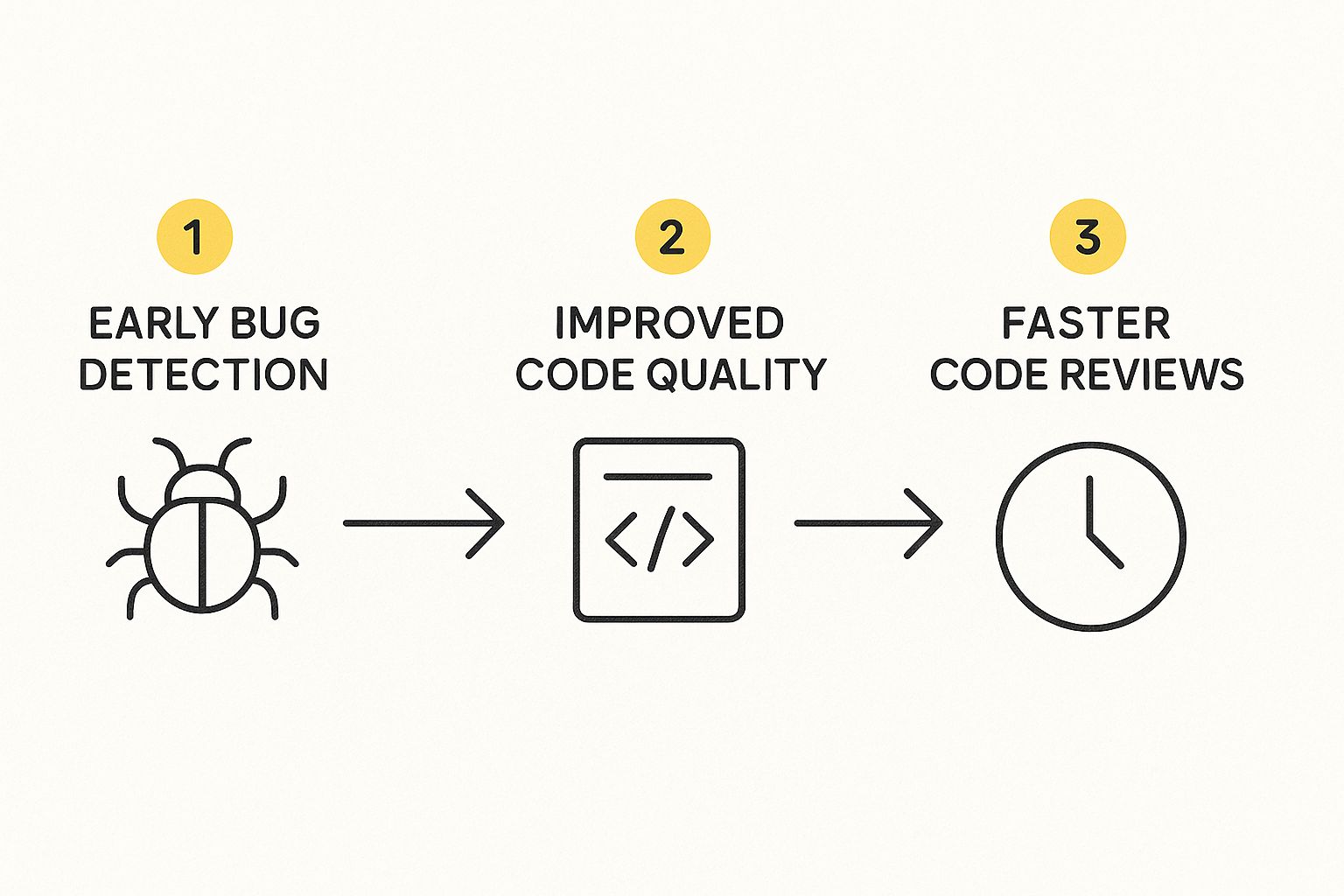 1
EARLY BUG DETECTION

2
IMPROVED CODE QUALITY

</>

3
FASTER CODE REVIEWS